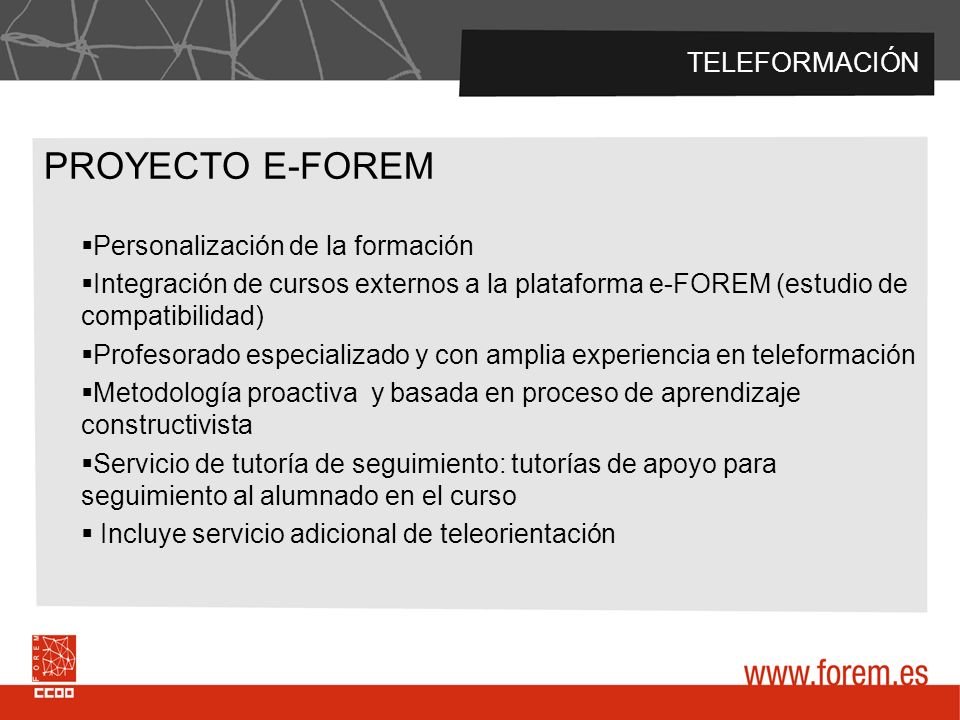 TELEFORMACIÓN

PROYECTO E-FOREM

▪Personalización de la formación

▪Integración de cursos externos a la plataforma e-FOREM (estudio de compatibilidad)

▪Profesorado especializado y con amplia experiencia en teleformación

▪Metodología proactiva y basada en proceso de aprendizaje constructivista

▪Servicio de tutoría de seguimiento: tutorías de apoyo para seguimiento al alumnado en el curso

▪ Incluye servicio adicional de teleorientación

FOREM

CCOO

www.forem.es